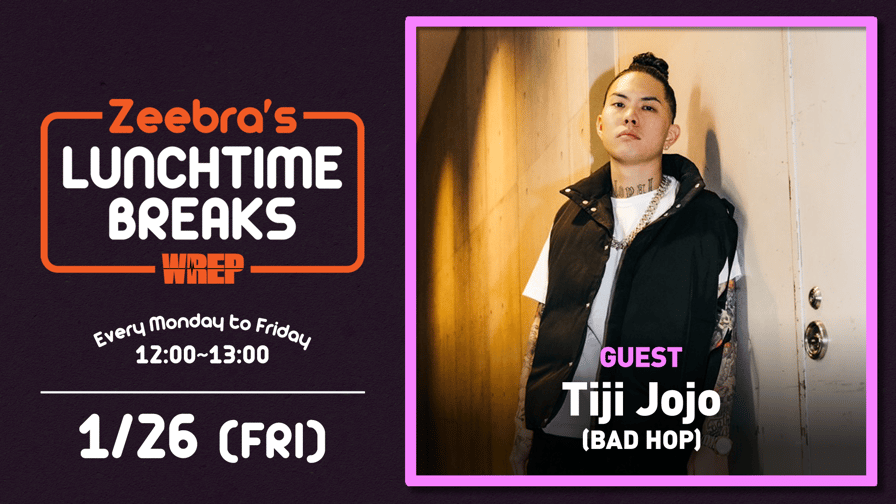 Zeebra's
LUNCHTIME BREAKS
WREP

Every Monday to Friday
12:00~13:00

1/26 (FRI)

GUEST
Tiji Jojo
(BAD HOP)